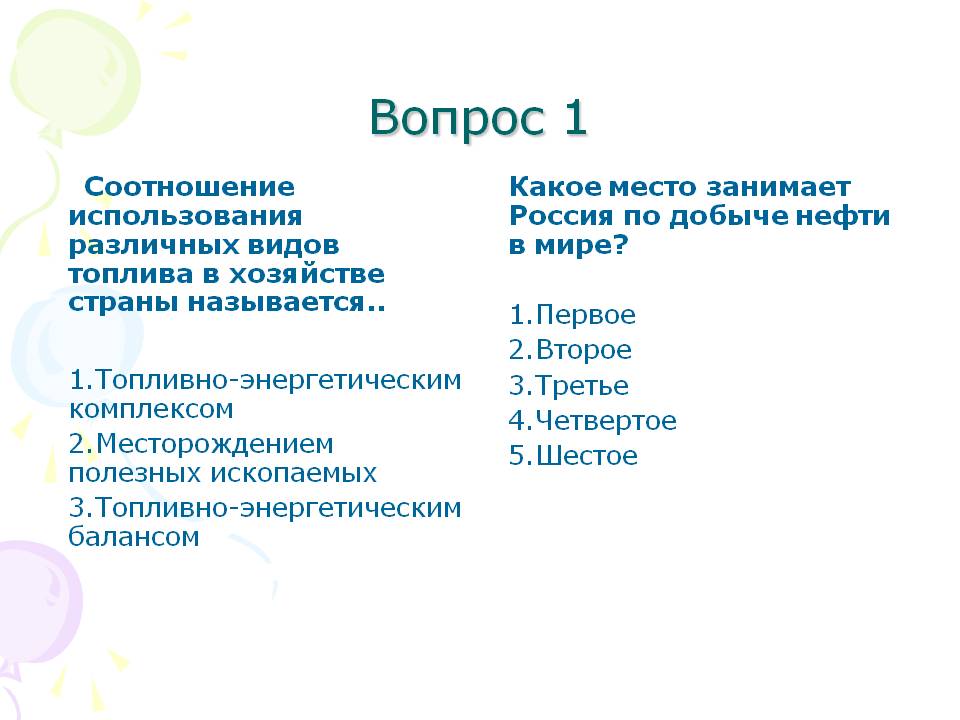 Вопрос 1

Соотношение использования различных видов топлива в хозяйстве страны называется..

1.Топливно-энергетическим комплексом
2.Месторождением полезных ископаемых
3.Топливно-энергетическим балансом

Какое место занимает Россия по добыче нефти в мире?

1.Первое
2.Второе
3.Третье
4.Четвертое
5.Шестое